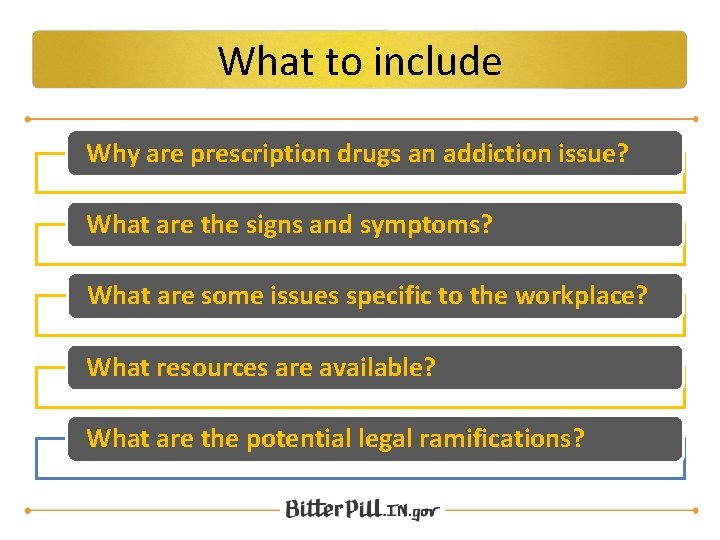 What to include

Why are prescription drugs an addiction issue?

What are the signs and symptoms?

What are some issues specific to the workplace?

What resources are available?

What are the potential legal ramifications?

BitterPill.IN.gov